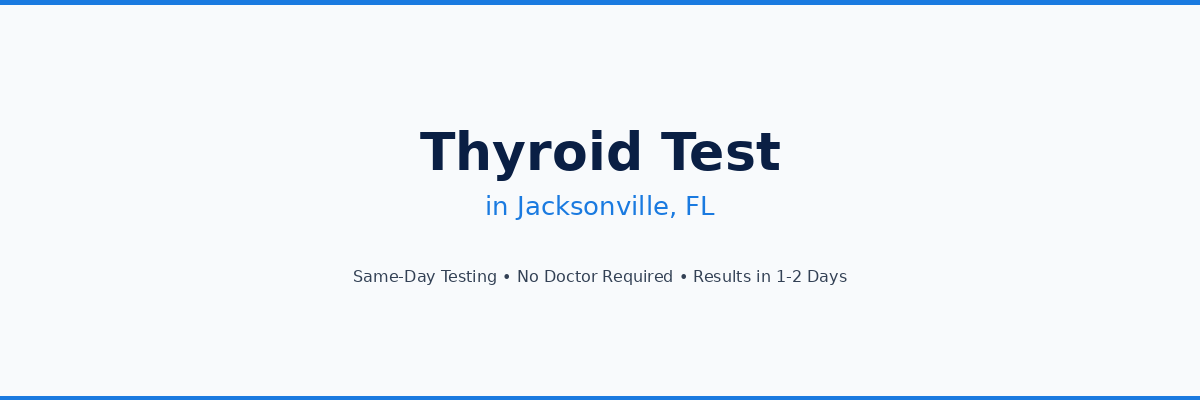 Thyroid Test

in Jacksonville, FL

Same-Day Testing • No Doctor Required • Results in 1-2 Days